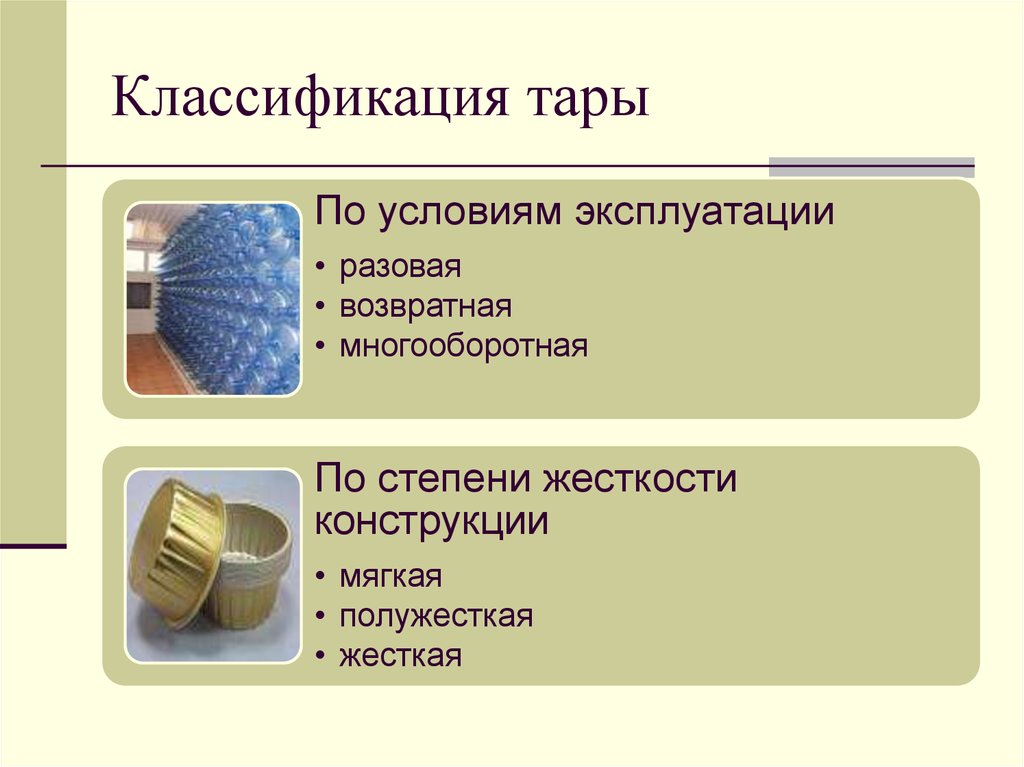 Классификация тары

По условиям эксплуатации

• разовая
• возвратная
• многооборотная

По степени жесткости конструкции

• мягкая
• полужесткая
• жесткая